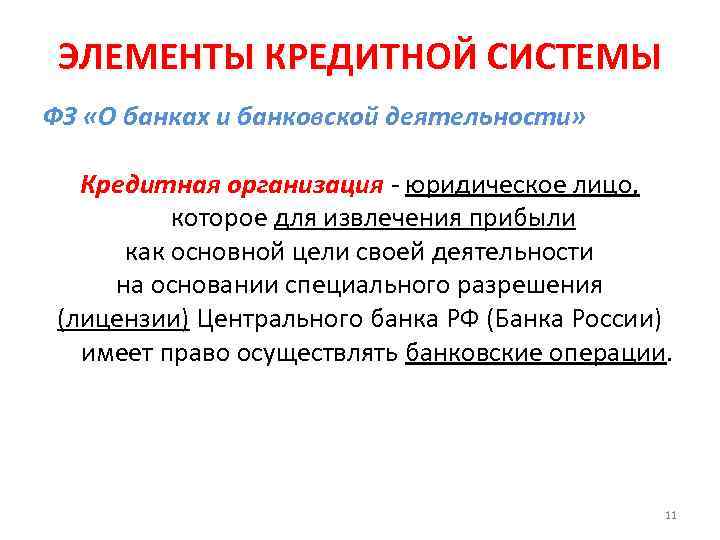 ЭЛЕМЕНТЫ КРЕДИТНОЙ СИСТЕМЫ

ФЗ «О банках и банковской деятельности»

Кредитная организация - юридическое лицо, которое для извлечения прибыли как основной цели своей деятельности на основании специального разрешения (лицензии) Центрального банка РФ (Банка России) имеет право осуществлять банковские операции.

11